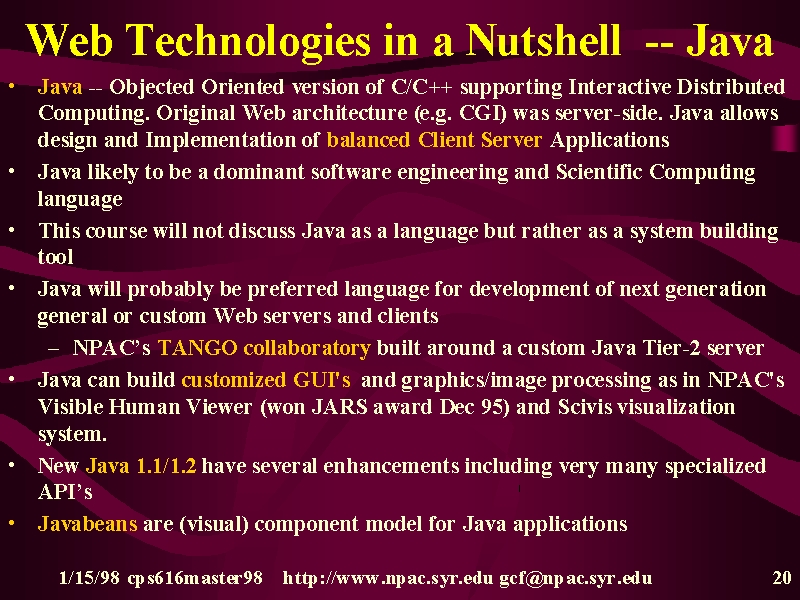 Web Technologies in a Nutshell -- Java

• Java -- Objected Oriented version of C/C++ supporting Interactive Distributed Computing. Original Web architecture (e.g. CGI) was server-side. Java allows design and Implementation of balanced Client Server Applications

• Java likely to be a dominant software engineering and Scientific Computing language

• This course will not discuss Java as a language but rather as a system building tool

• Java will probably be preferred language for development of next generation general or custom Web servers and clients

– NPAC's TANGO collaboratory built around a custom Java Tier-2 server

• Java can build customized GUI's and graphics/image processing as in NPAC's Visible Human Viewer (won JARS award Dec 95) and Scivis visualization system.

• New Java 1.1/1.2 have several enhancements including very many specialized API's

• Javabeans are (visual) component model for Java applications

1/15/98 cps616master98 http://www.npac.syr.edu gcf@npac.syr.edu 20